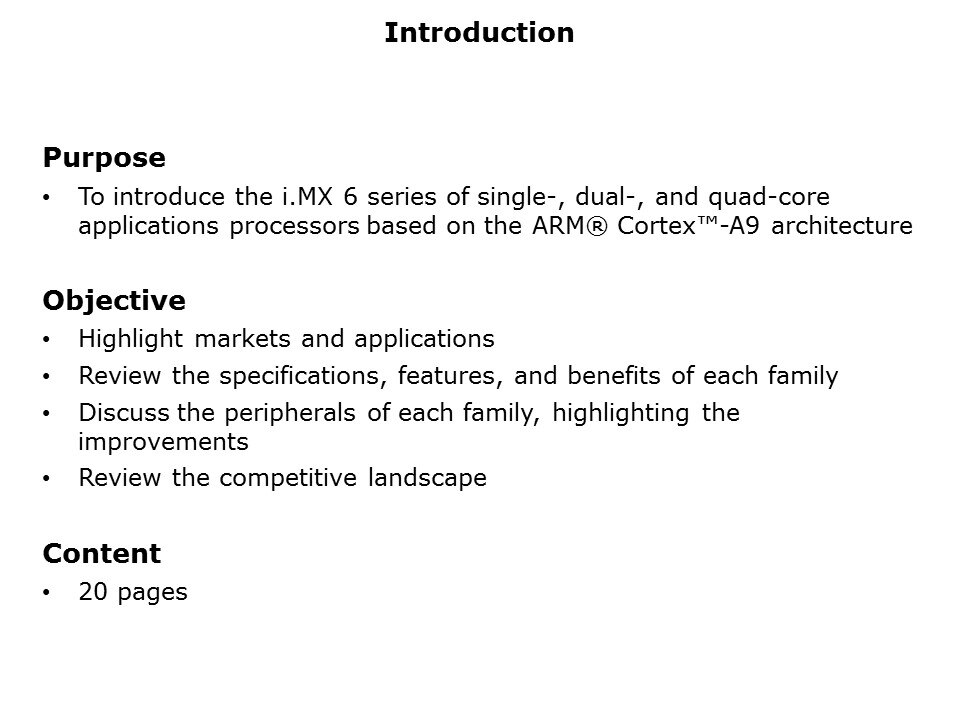 Introduction

Purpose
• To introduce the i.MX 6 series of single-, dual-, and quad-core applications processors based on the ARM® Cortex™-A9 architecture

Objective
• Highlight markets and applications
• Review the specifications, features, and benefits of each family
• Discuss the peripherals of each family, highlighting the improvements
• Review the competitive landscape

Content
• 20 pages